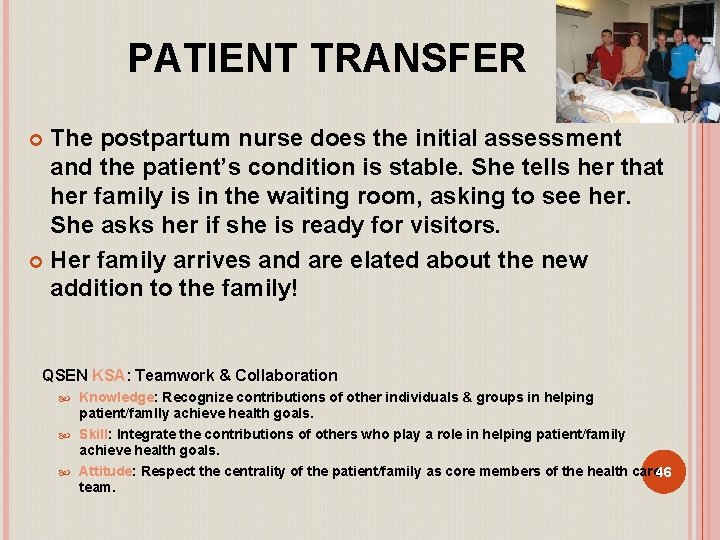 PATIENT TRANSFER

The postpartum nurse does the initial assessment and the patient's condition is stable. She tells her that her family is in the waiting room, asking to see her. She asks her if she is ready for visitors.

Her family arrives and are elated about the new addition to the family!

QSEN KSA: Teamwork & Collaboration

Knowledge: Recognize contributions of other individuals & groups in helping patient/family achieve health goals.

Skill: Integrate the contributions of others who play a role in helping patient/family achieve health goals.

Attitude: Respect the centrality of the patient/family as core members of the health care team.

46